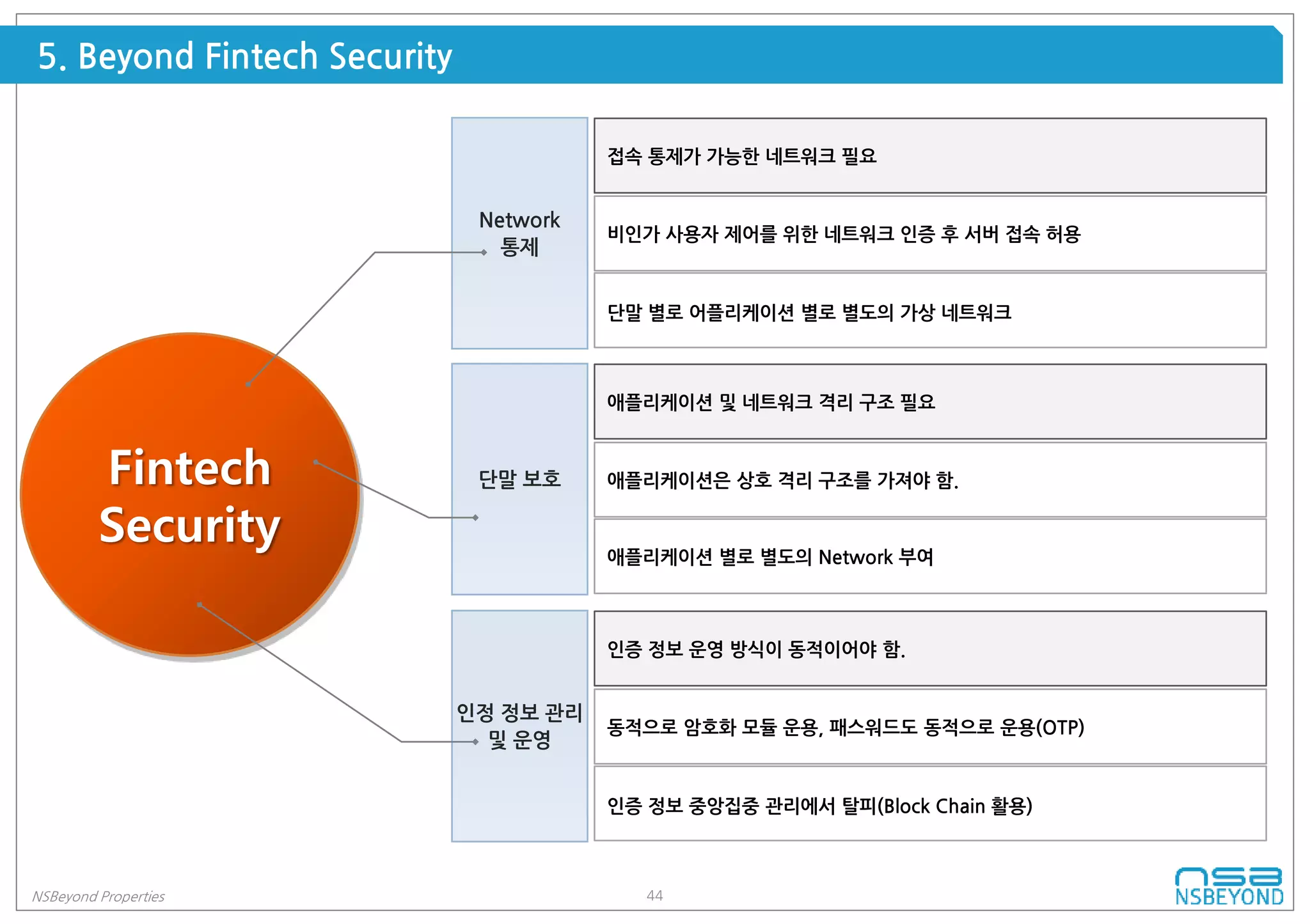 5. Beyond Fintech Security

Fintech Security

Network 통제

접속 통제가 가능한 네트워크 필요

비인가 사용자 제어를 위한 네트워크 인증 후 서버 접속 허용

단말 별로 어플리케이션 별로 별도의 가상 네트워크

단말 보호

애플리케이션 및 네트워크 격리 구조 필요

애플리케이션은 상호 격리 구조를 가져야 함.

애플리케이션 별로 별도의 Network 부여

인정 정보 관리 및 운영

인증 정보 운영 방식이 동적이어야 함.

동적으로 암호화 모듈 운용, 패스워드도 동적으로 운용(OTP)

인증 정보 중앙집중 관리에서 탈피(Block Chain 활용)

NSBeyond Properties

44

nsb NSBEYOND